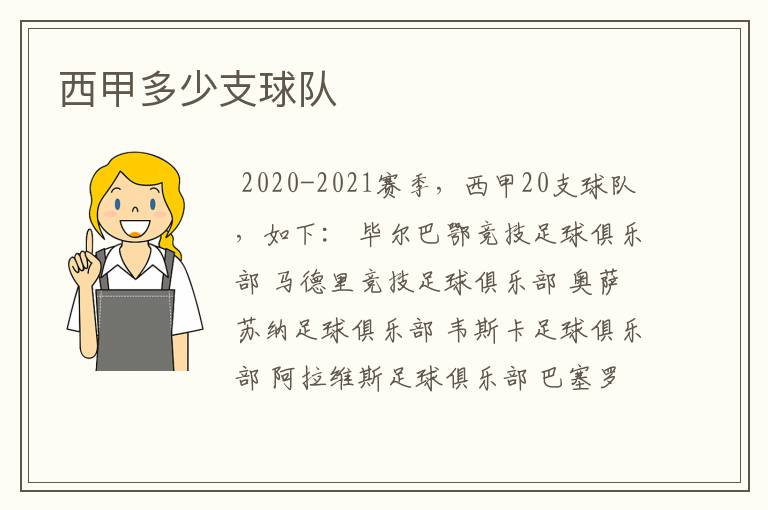 西甲多少支球队

2020-2021赛季，西甲20支球队，如下： 毕尔巴鄂竞技足球俱乐部 马德里竞技足球俱乐部 奥萨苏纳足球俱乐部 韦斯卡足球俱乐部 阿拉维斯足球俱乐部 巴塞罗